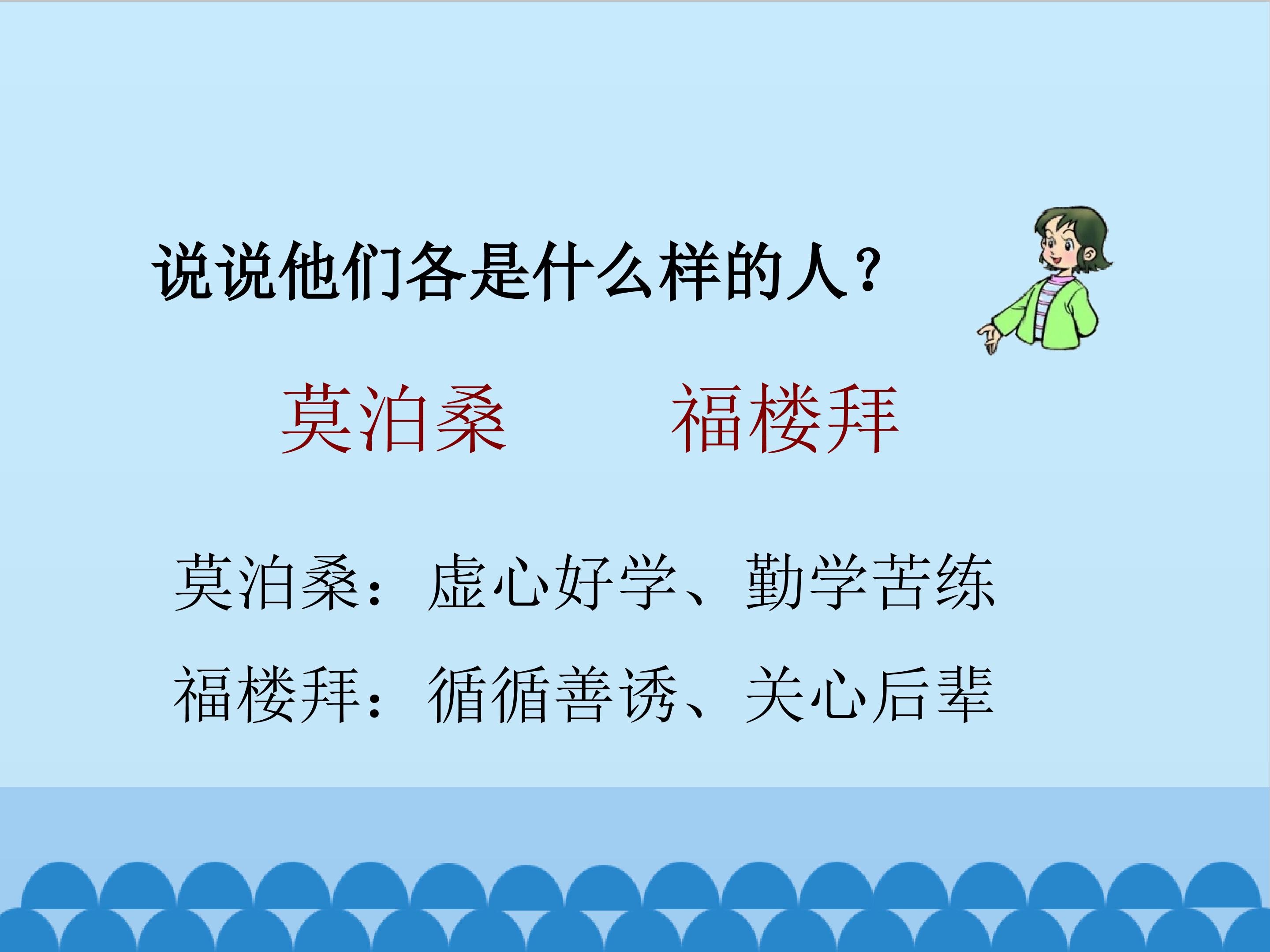 说说他们各是什么样的人？

莫泊桑　　福楼拜

莫泊桑：虚心好学、勤学苦练

福楼拜：循循善诱、关心后辈